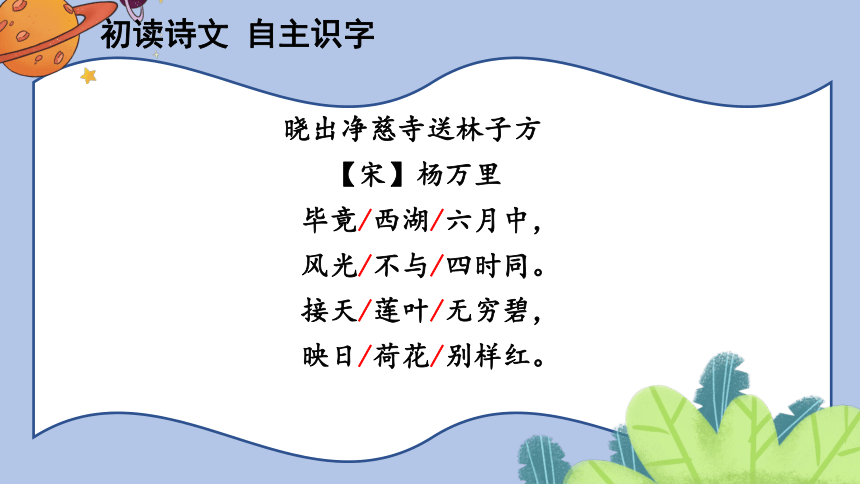 初读诗文 自主识字

晓出净慈寺送林子方

【宋】杨万里

毕竟/西湖/六月中，

风光/不与/四时同。

接天/莲叶/无穷碧，

映日/荷花/别样红。